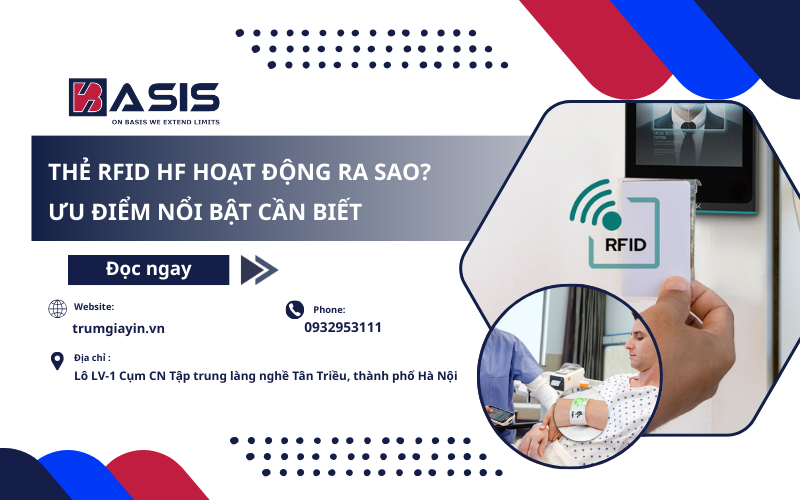 BASIS
ON BASIS WE EXTEND LIMITS

THẺ RFID HF HOẠT ĐỘNG RA SAO?
ƯU ĐIỂM NỔI BẬT CẦN BIẾT

Đọc ngay

Website:
trumgiayin.vn

Phone:
0932953111

Địa chỉ :
Lô LV-1 Cụm CN Tập trung làng nghề Tân Triều, thành phố Hà Nội

RFID